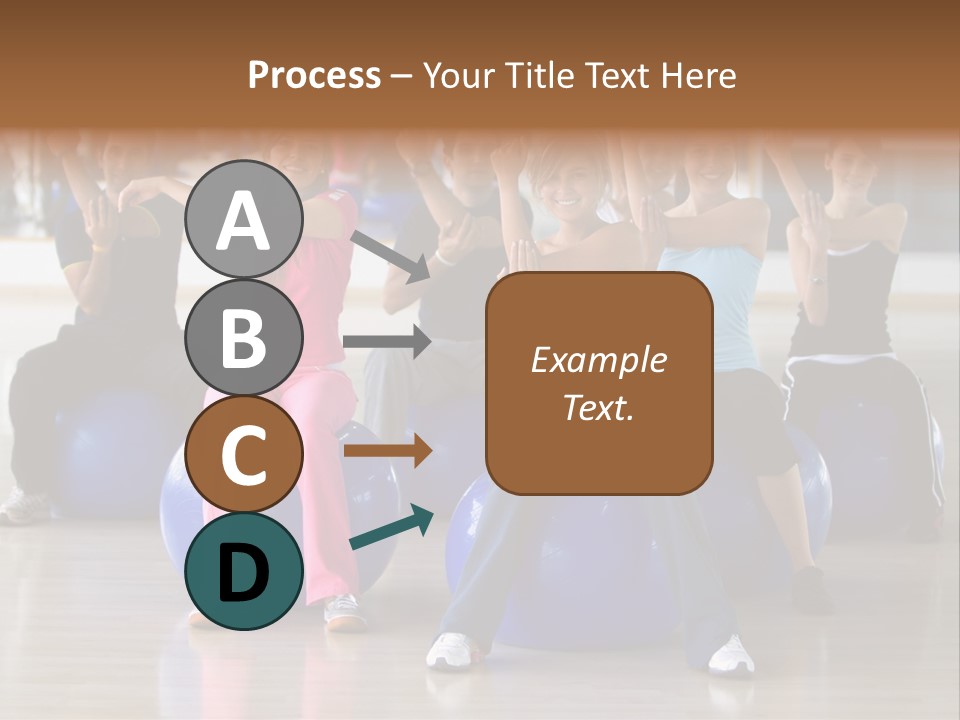 Process – Your Title Text Here

A

B

C

D

Example Text.